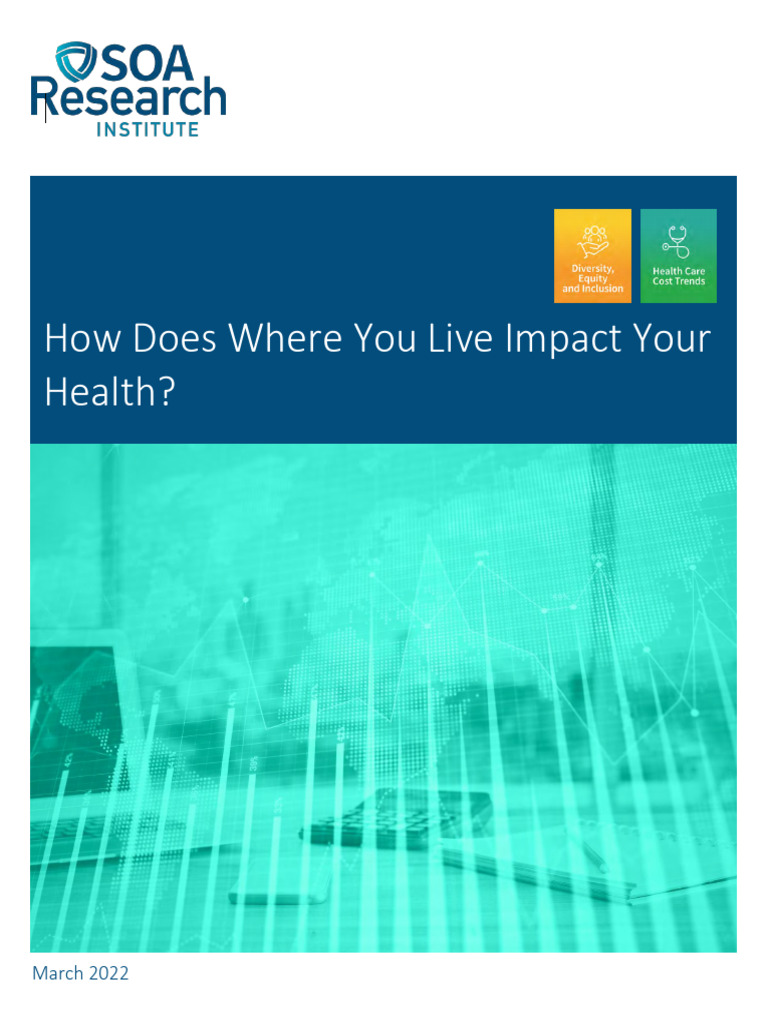 SOA Research INSTITUTE

Diversity, Equity and Inclusion

Health Care Cost Trends

How Does Where You Live Impact Your Health?

March 2022